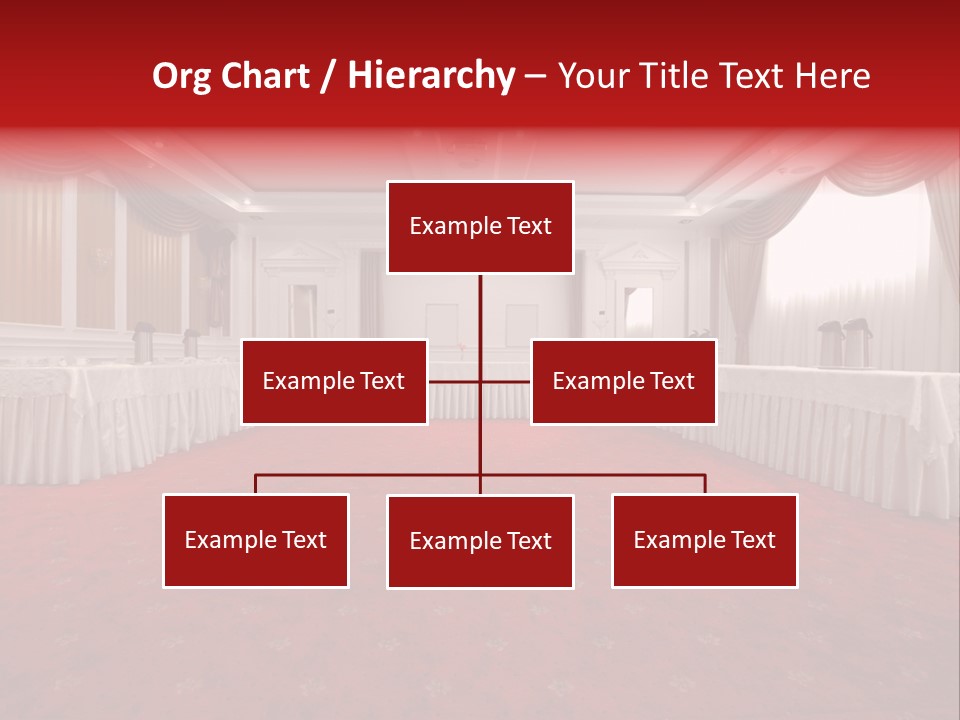 Org Chart / Hierarchy – Your Title Text Here

Example Text

Example Text

Example Text

Example Text

Example Text

Example Text